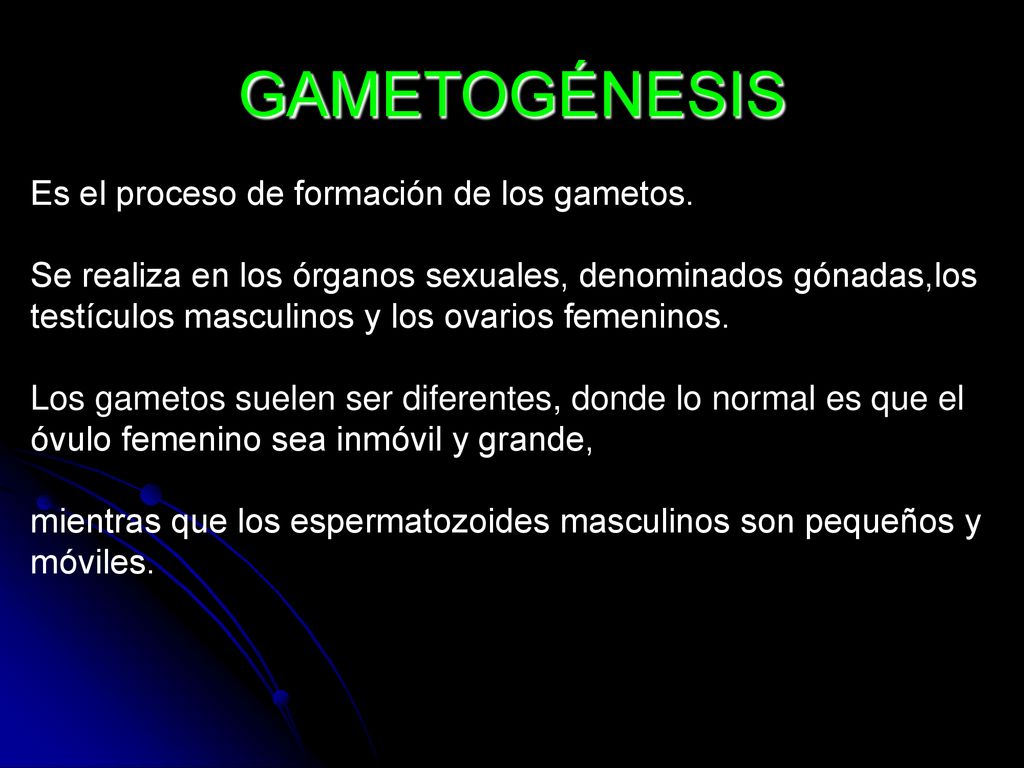 GAMETOGÉNESIS

Es el proceso de formación de los gametos.

Se realiza en los órganos sexuales, denominados gónadas,los testículos masculinos y los ovarios femeninos.

Los gametos suelen ser diferentes, donde lo normal es que el óvulo femenino sea inmóvil y grande,

mientras que los espermatozoides masculinos son pequeños y móviles.